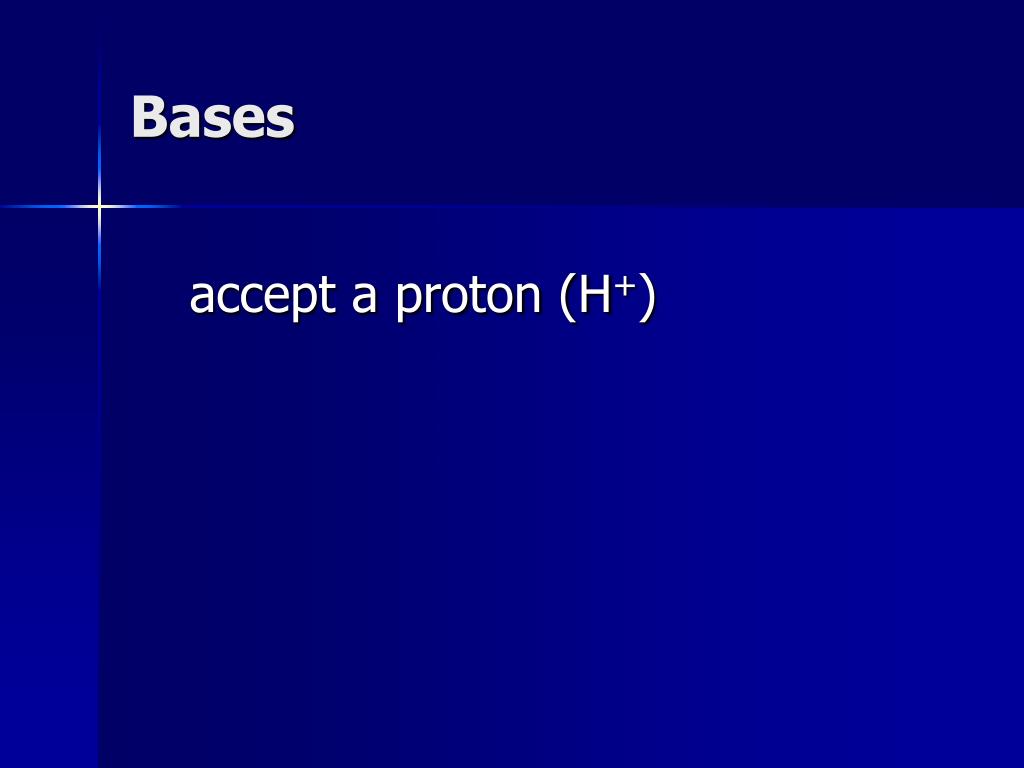 Bases

accept a proton ($H^+$)